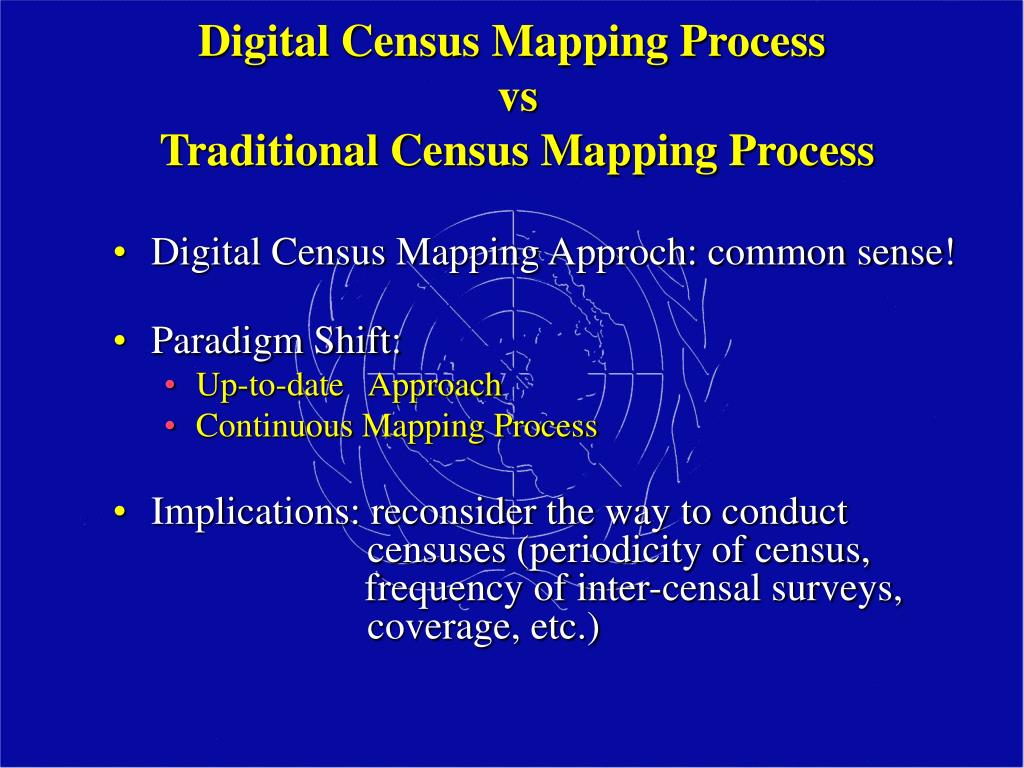 Digital Census Mapping Process
vs
Traditional Census Mapping Process

• Digital Census Mapping Approch: common sense!

• Paradigm Shift:
• Up-to-date Approach
• Continuous Mapping Process

• Implications: reconsider the way to conduct censuses (periodicity of census, frequency of inter-censal surveys, coverage, etc.)